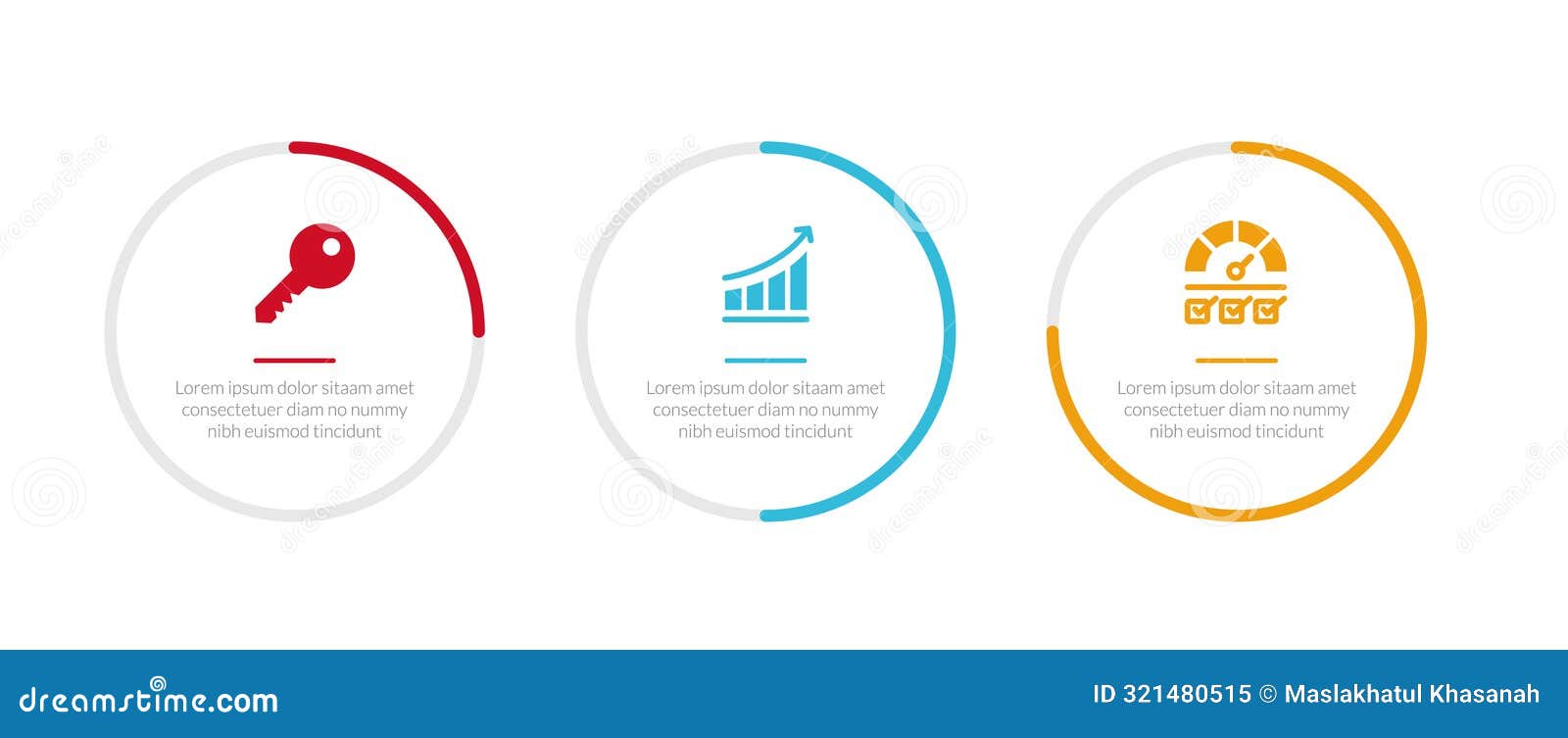 Lorem ipsum dolor sitaam amet consectetuer diam no nummy nibh euismod tincidunt

Lorem ipsum dolor sitaam amet consectetuer diam no nummy nibh euismod tincidunt

Lorem ipsum dolor sitaam amet consectetuer diam no nummy nibh euismod tincidunt

dreamstime.com

ID 321480515 © Maslakhatul Khasanah